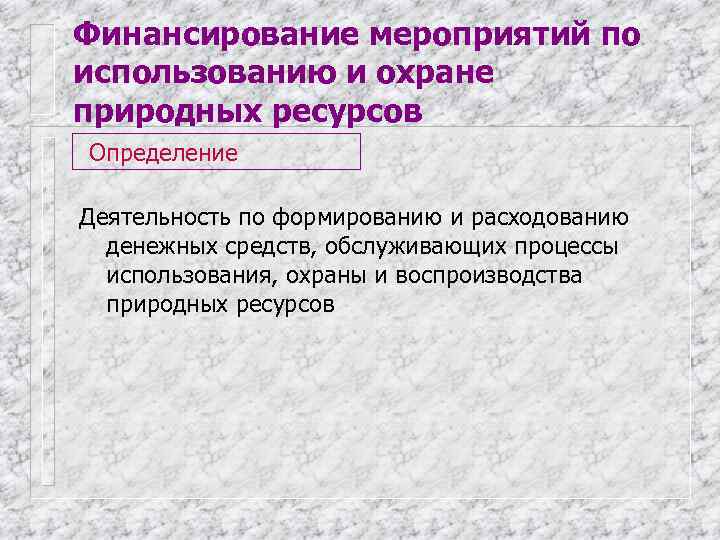 Финансирование мероприятий по использованию и охране природных ресурсов

Определение

Деятельность по формированию и расходованию денежных средств, обслуживающих процессы использования, охраны и воспроизводства природных ресурсов